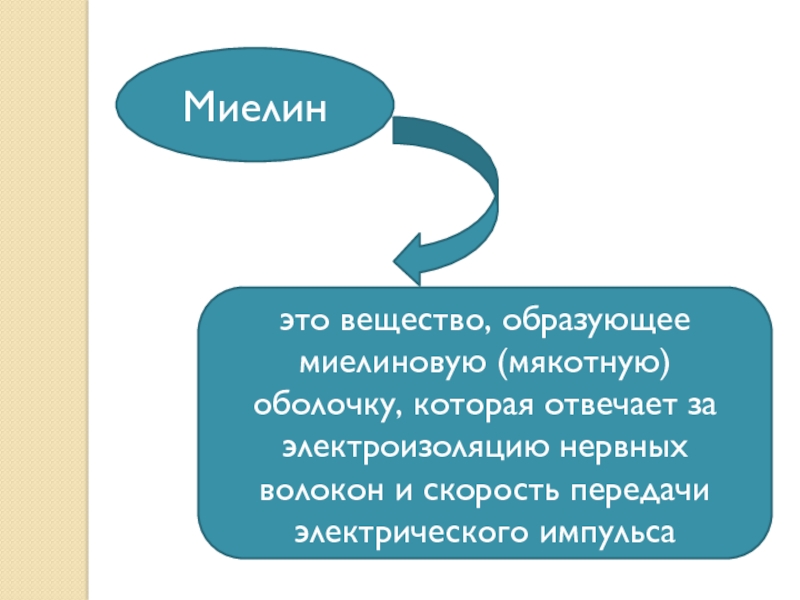 Миелин

это вещество, образующее миелиновую (мякотную) оболочку, которая отвечает за электроизоляцию нервных волокон и скорость передачи электрического импульса